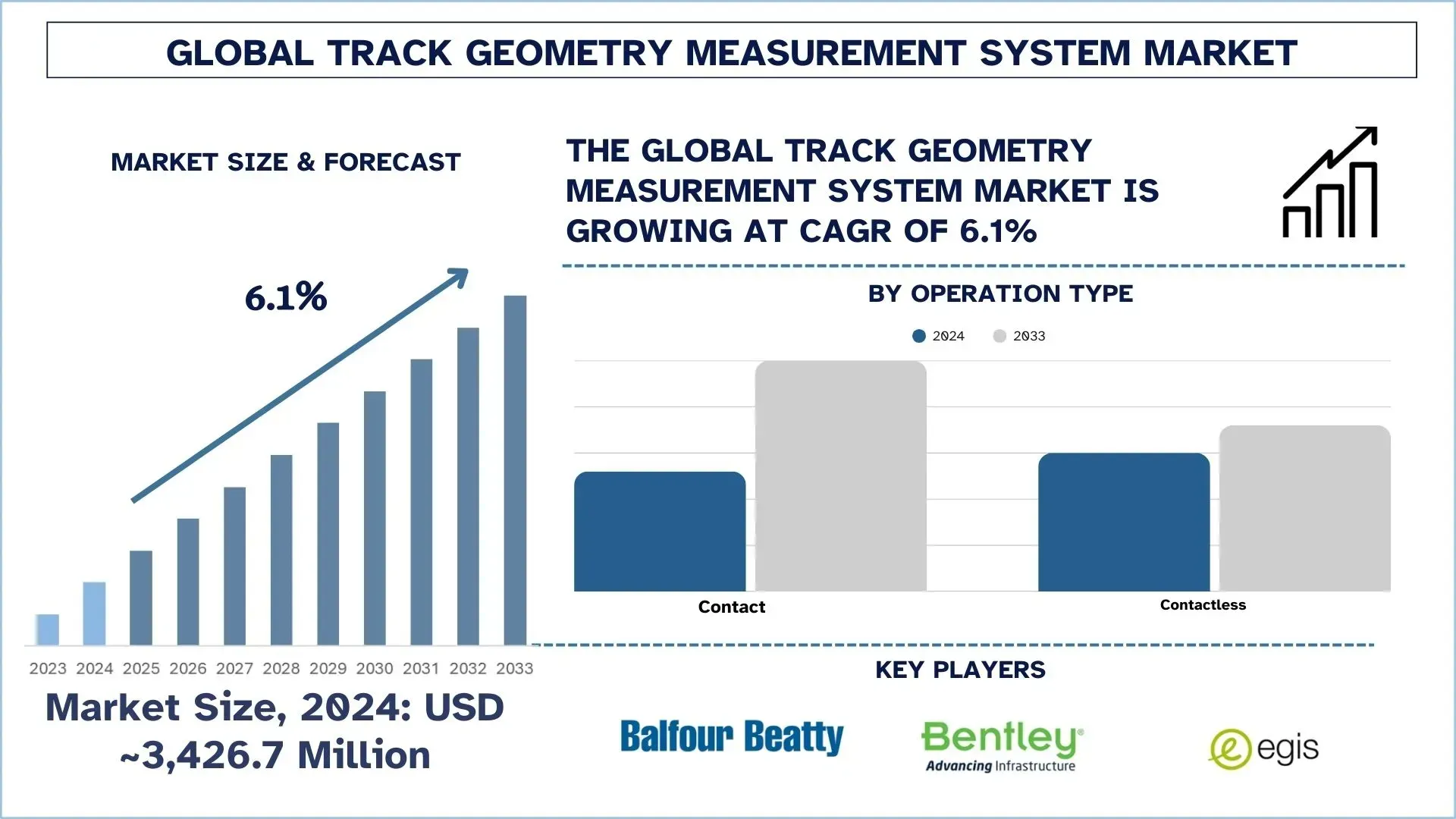 GLOBAL TRACK GEOMETRY MEASUREMENT SYSTEM MARKET

MARKET SIZE & FORECAST

6.1%

2023 2024 2025 2026 2027 2028 2029 2030 2031 2032 2033

Market Size, 2024: USD ~3,426.7 Million

THE GLOBAL TRACK GEOMETRY MEASUREMENT SYSTEM MARKET IS GROWING AT CAGR OF 6.1%

BY OPERATION TYPE

2024 2033

Contact

Contactless

KEY PLAYERS

Balfour Beatty

Bentley
Advancing Infrastructure

egis